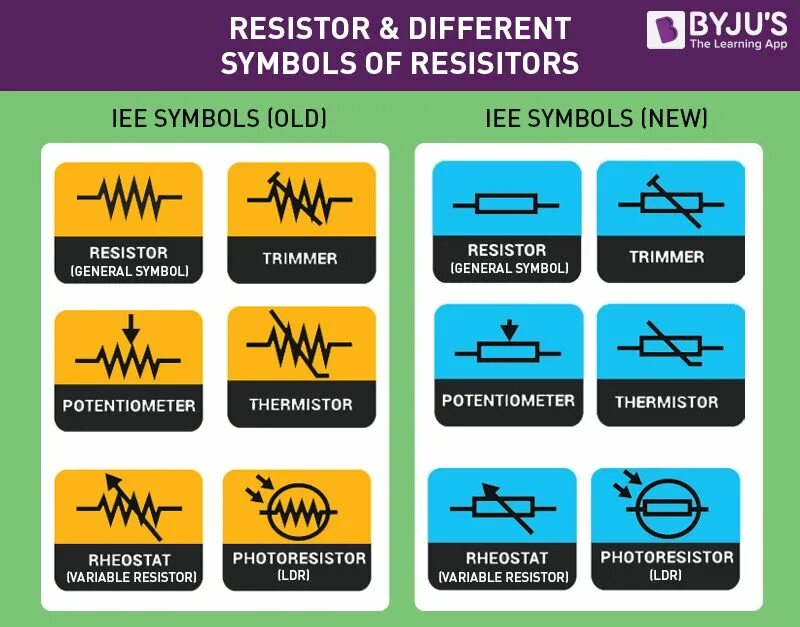 RESISTOR & DIFFERENT SYMBOLS OF RESISITORS

BYJU'S
The Learning App

IEE SYMBOLS (OLD)

RESISTOR
(GENERAL SYMBOL)

TRIMMER

POTENTIOMETER

THERMISTOR

RHEOSTAT
(VARIABLE RESISTOR)

PHOTORESISTOR
(LDR)

IEE SYMBOLS (NEW)

RESISTOR
(GENERAL SYMBOL)

TRIMMER

POTENTIOMETER

THERMISTOR

RHEOSTAT
(VARIABLE RESISTOR)

PHOTORESISTOR
(LDR)